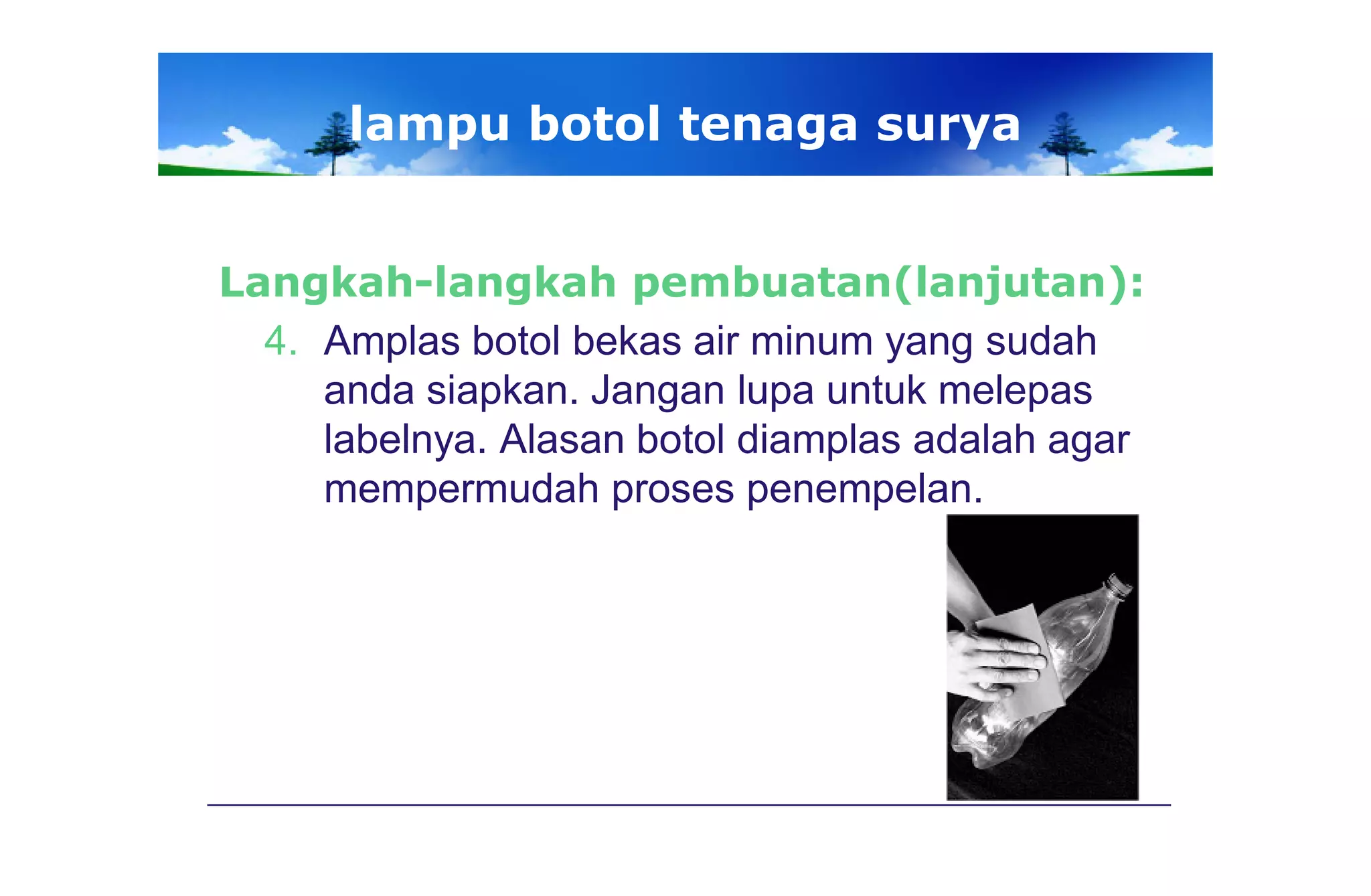 lampu botol tenaga surya

Langkah-langkah pembuatan(lanjutan):

4. Amplas botol bekas air minum yang sudah anda siapkan. Jangan lupa untuk melepas labelnya. Alasan botol diamplas adalah agar mempermudah proses penempelan.